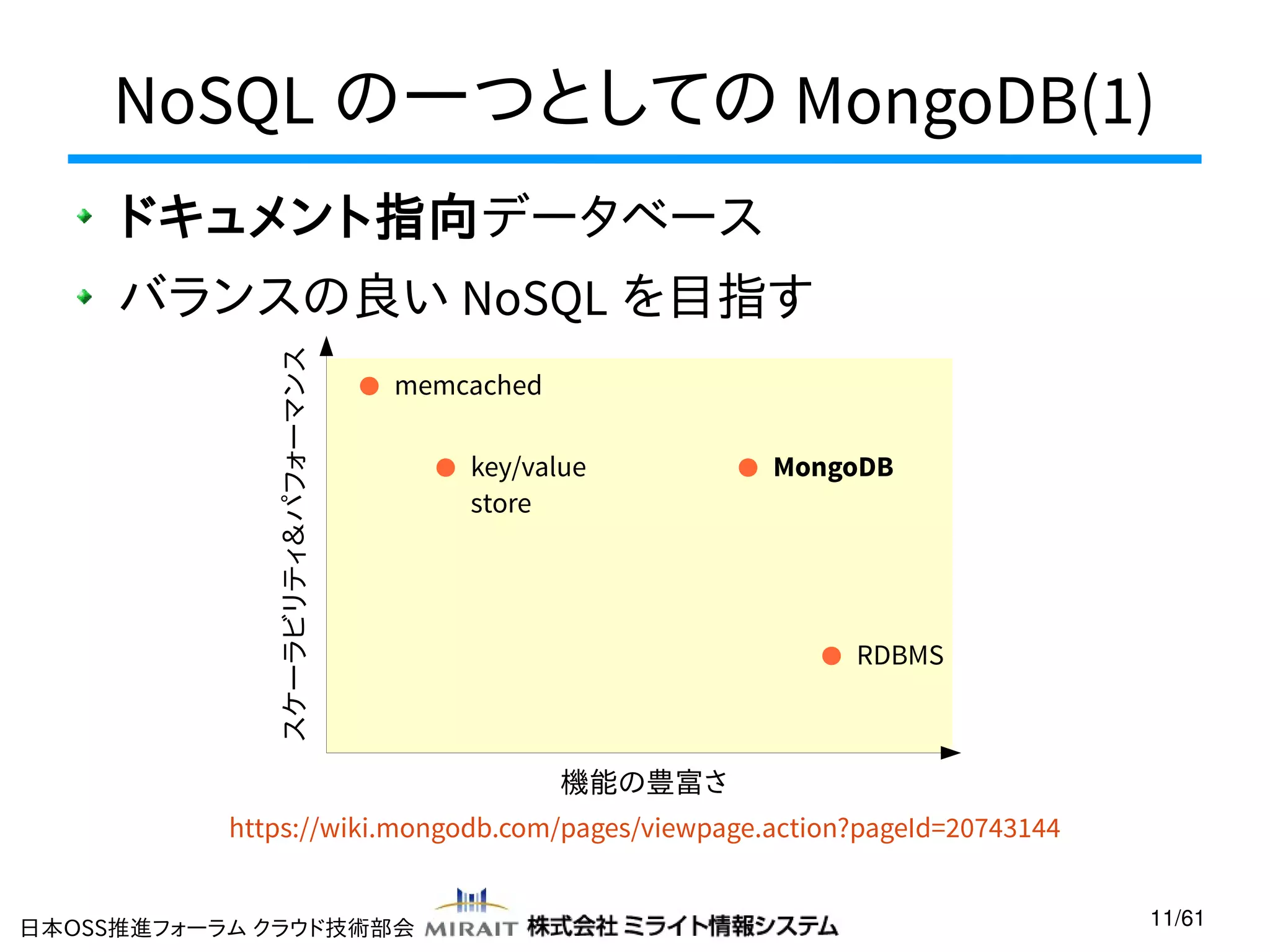 NoSQL の一つとしての MongoDB(1)

ドキュメント指向データベース

バランスの良い NoSQL を目指す

スケーラビリティ&パフォーマンス

memcached

key/value store

MongoDB

RDBMS

機能の豊富さ

https://wiki.mongodb.com/pages/viewpage.action?pageId=20743144

日本OSS推進フォーラム クラウド技術部会 MIRAIT 株式会社 ミライト情報システム

11/61